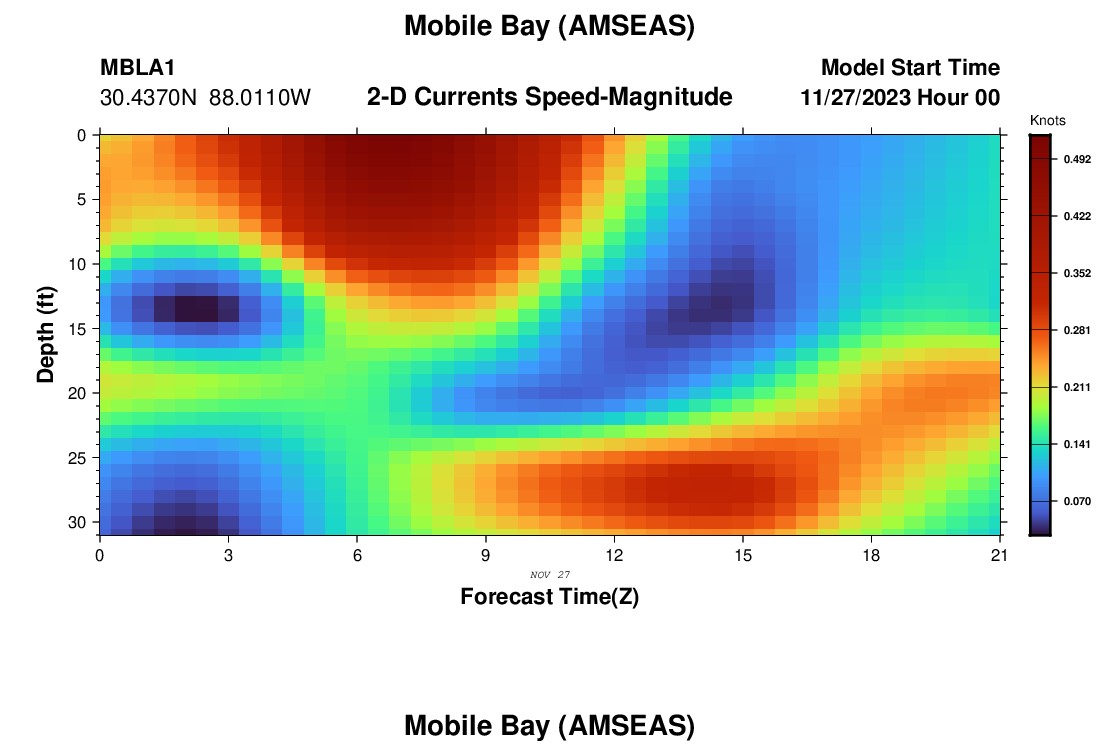 Mobile Bay (AMSEAS)

MBLA1
30.4370N 88.0110W

2-D Currents Speed-Magnitude

Model Start Time
11/27/2023 Hour 00

Knots
0.492
0.422
0.352
0.281
0.211
0.141
0.070

Depth (ft)
0
5
10
15
20
25
30

0
3
6
9
12
15
18
21

NOV 27

Forecast Time(Z)

Mobile Bay (AMSEAS)